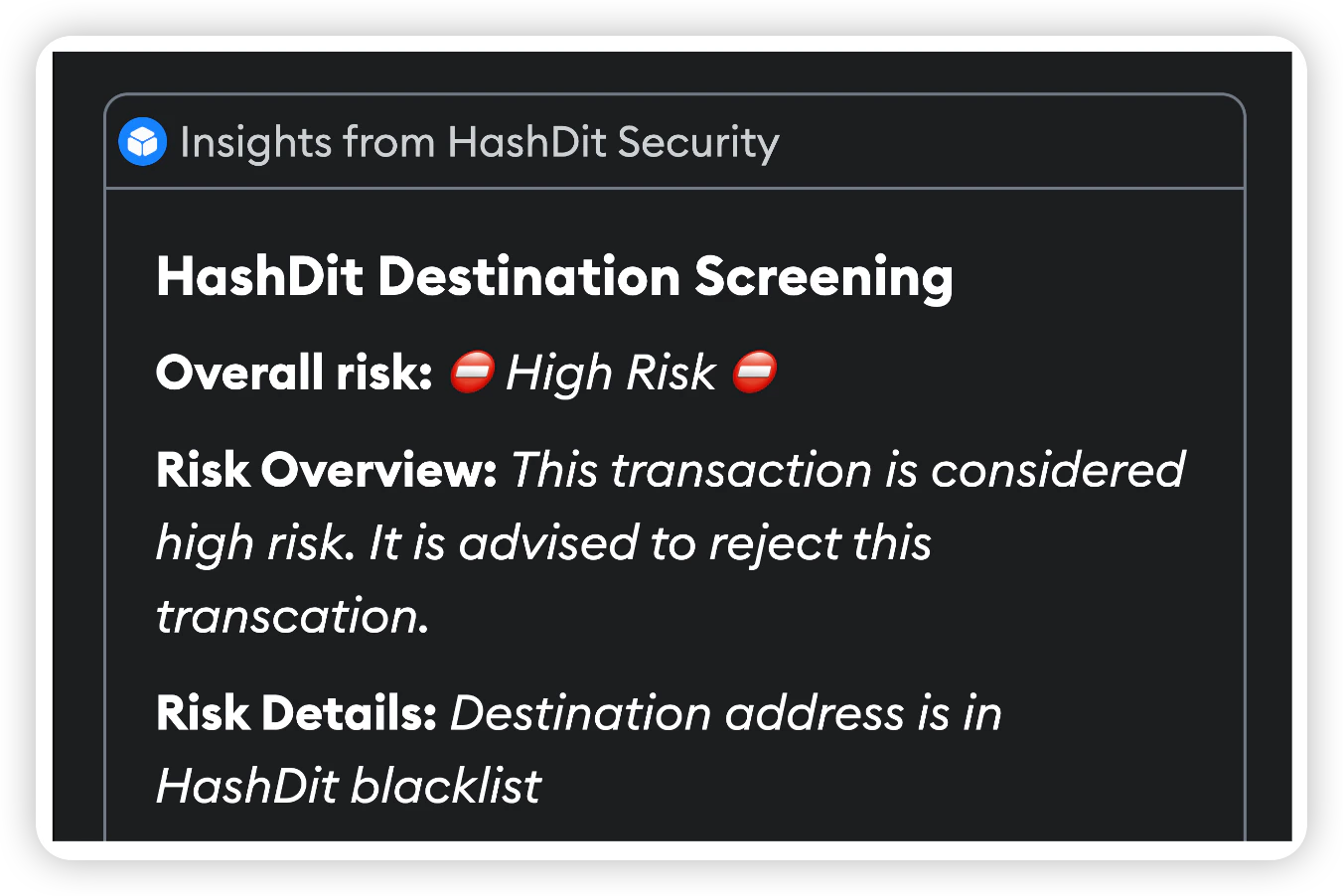 Insights from HashDit Security

HashDit Destination Screening

Overall risk: ⛔ High Risk ⛔

Risk Overview: This transaction is considered high risk. It is advised to reject this transcation.

Risk Details: Destination address is in HashDit blacklist